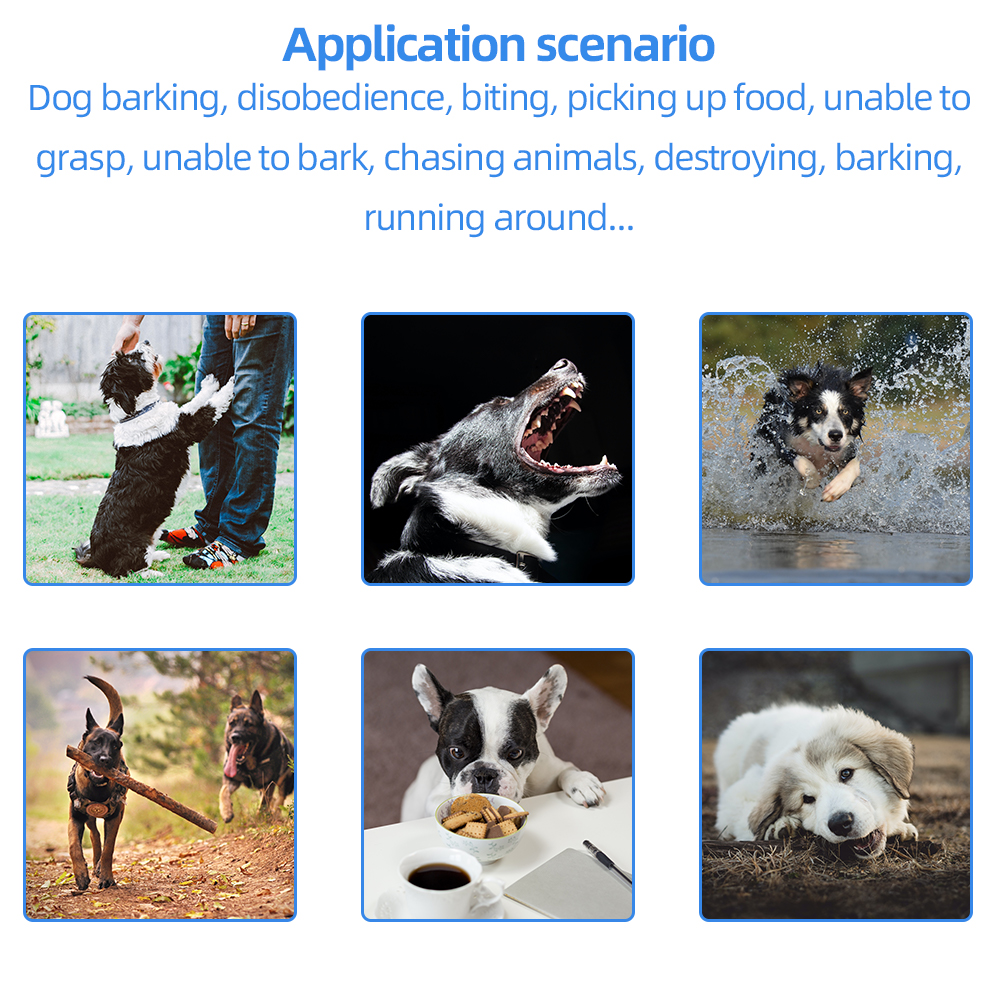 Application scenario

Dog barking, disobedience, biting, picking up food, unable to grasp, unable to bark, chasing animals, destroying, barking, running around...